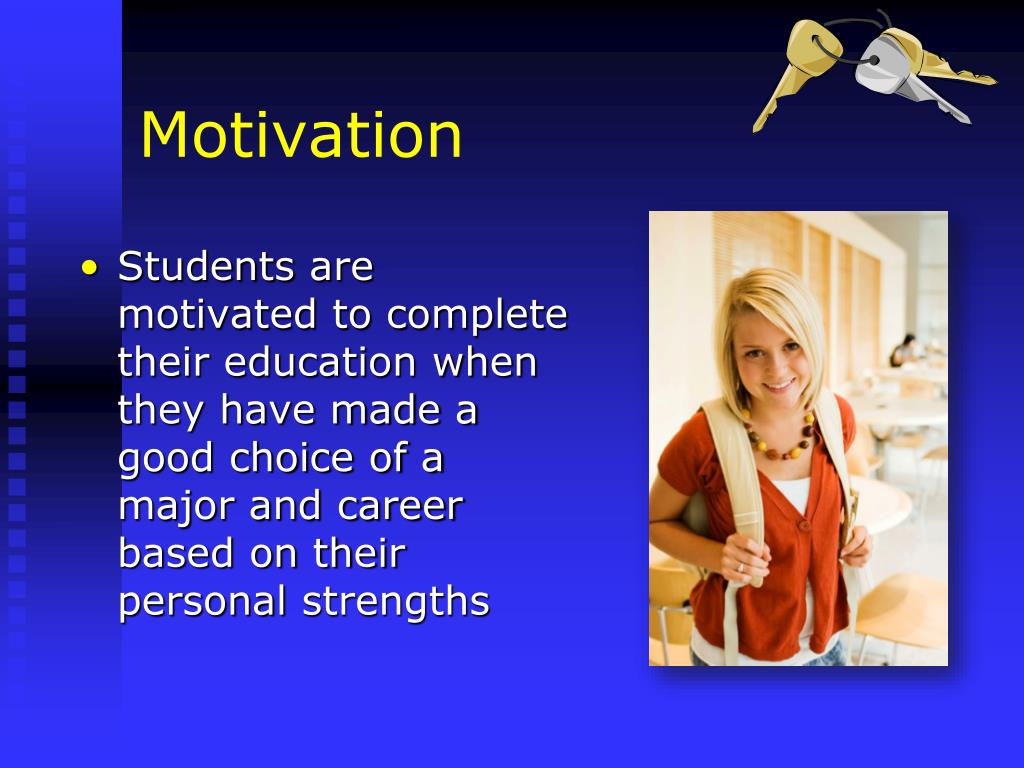 Motivation

• Students are motivated to complete their education when they have made a good choice of a major and career based on their personal strengths